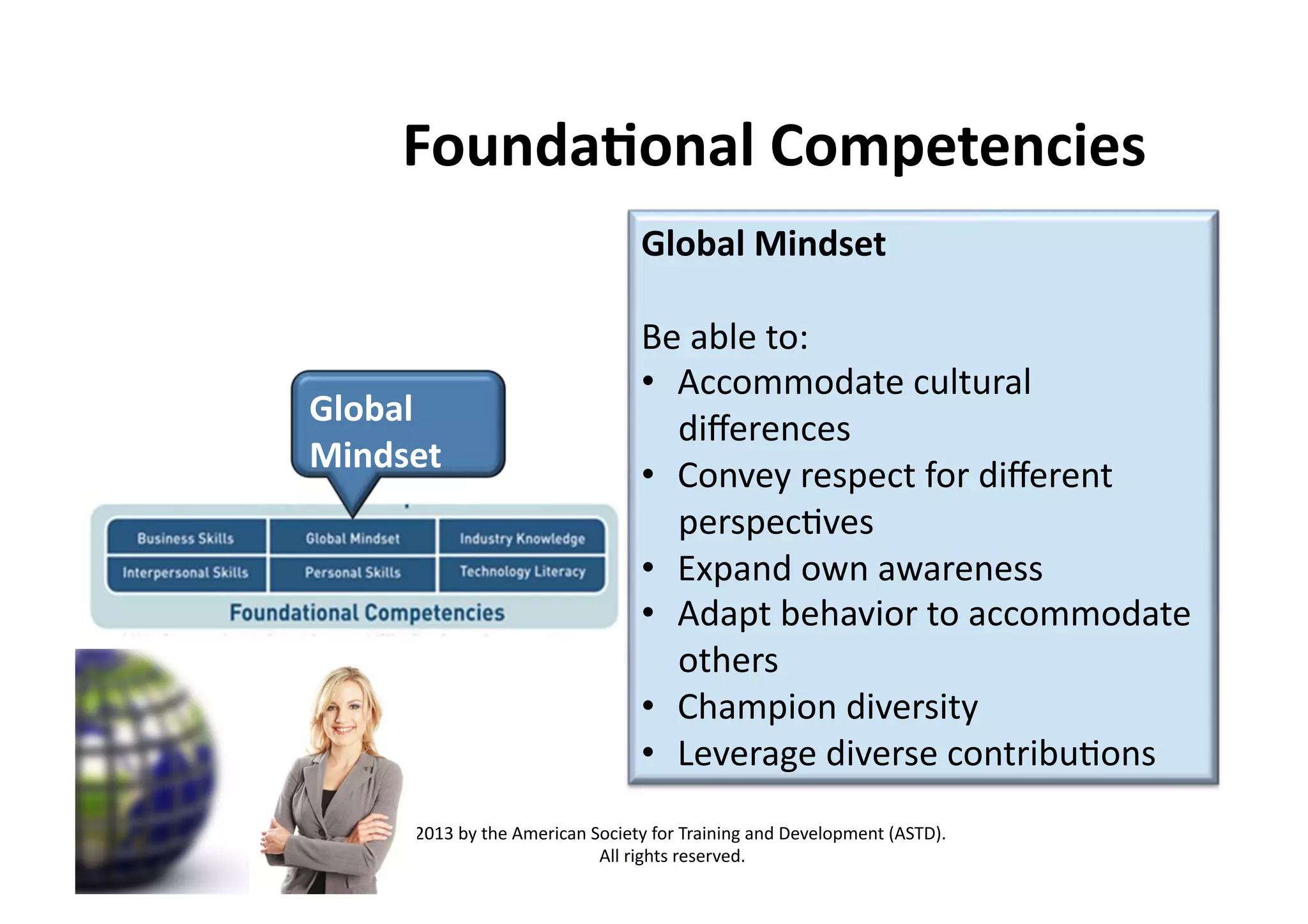 Foundational Competencies

Global Mindset

| Business Skills | Global Mindset | Industry Knowledge |
|---|---|---|
| Interpersonal Skills | Personal Skills | Technology Literacy |

Foundational Competencies

Global Mindset

Be able to:
• Accommodate cultural differences
• Convey respect for different perspectives
• Expand own awareness
• Adapt behavior to accommodate others
• Champion diversity
• Leverage diverse contributions

2013 by the American Society for Training and Development (ASTD). All rights reserved.